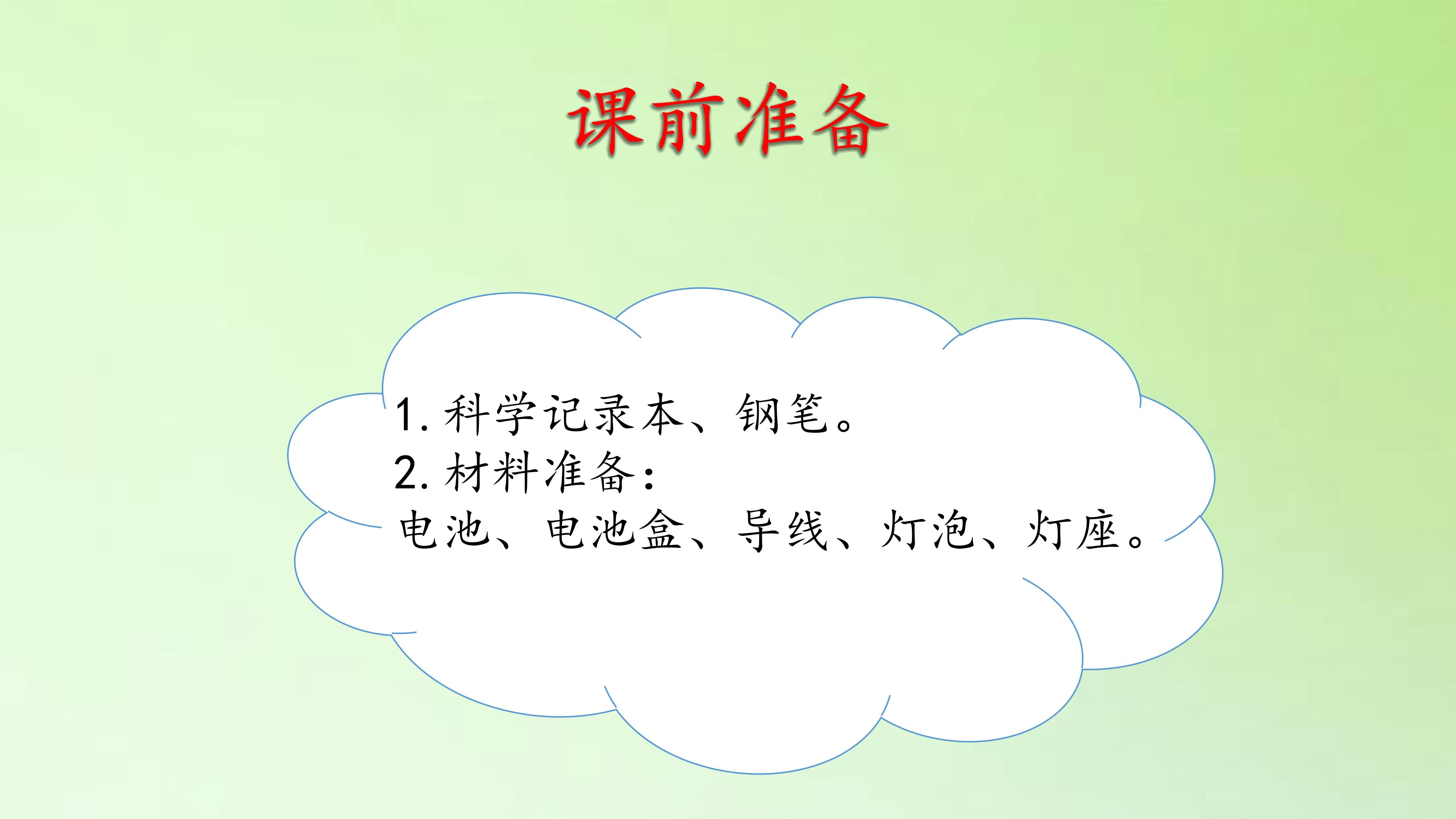 课前准备

1. 科学记录本、钢笔。
2. 材料准备：
电池、电池盒、导线、灯泡、灯座。